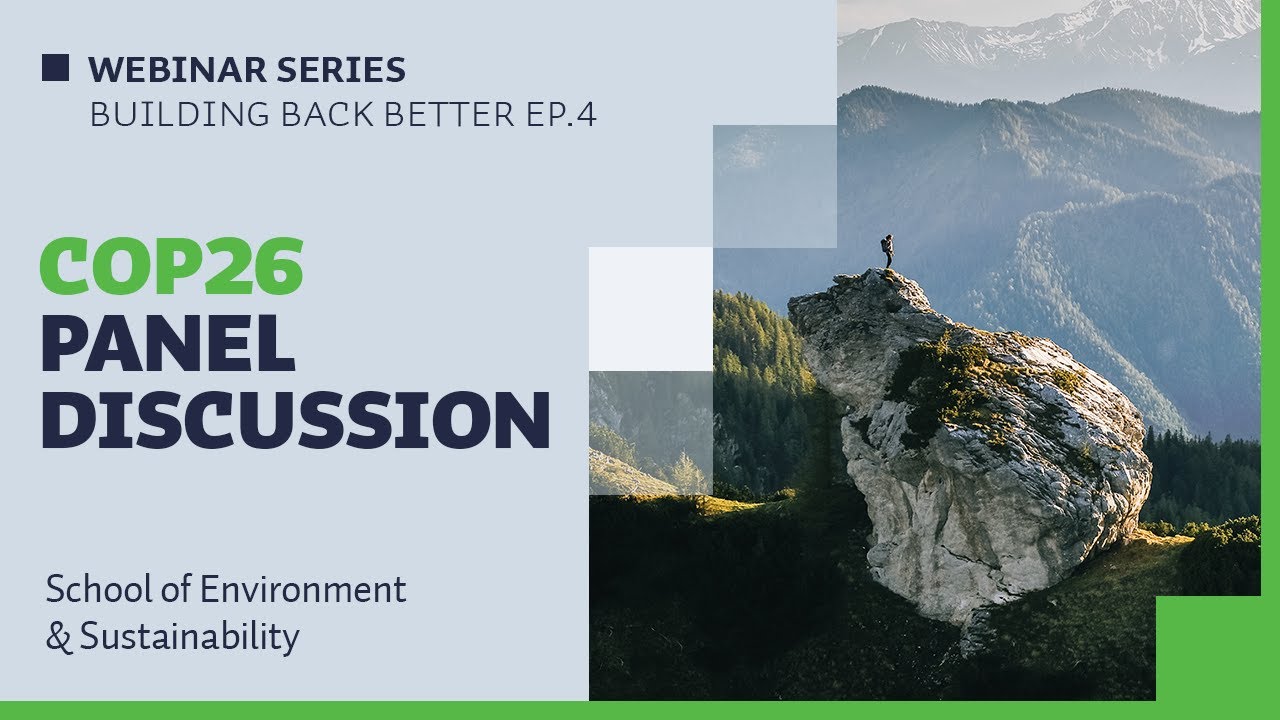 WEBINAR SERIES
BUILDING BACK BETTER EP.4

COP26
PANEL
DISCUSSION

School of Environment
& Sustainability